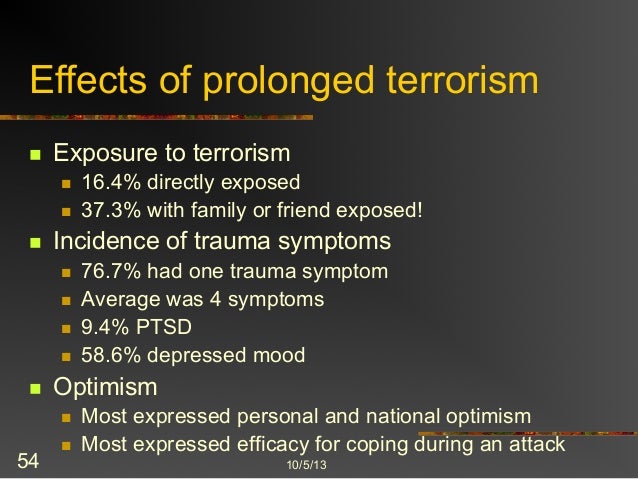 Effects of prolonged terrorism

- Exposure to terrorism
  - 16.4% directly exposed
  - 37.3% with family or friend exposed!
- Incidence of trauma symptoms
  - 76.7% had one trauma symptom
  - Average was 4 symptoms
  - 9.4% PTSD
  - 58.6% depressed mood
- Optimism
  - Most expressed personal and national optimism
  - Most expressed efficacy for coping during an attack

54

10/5/13